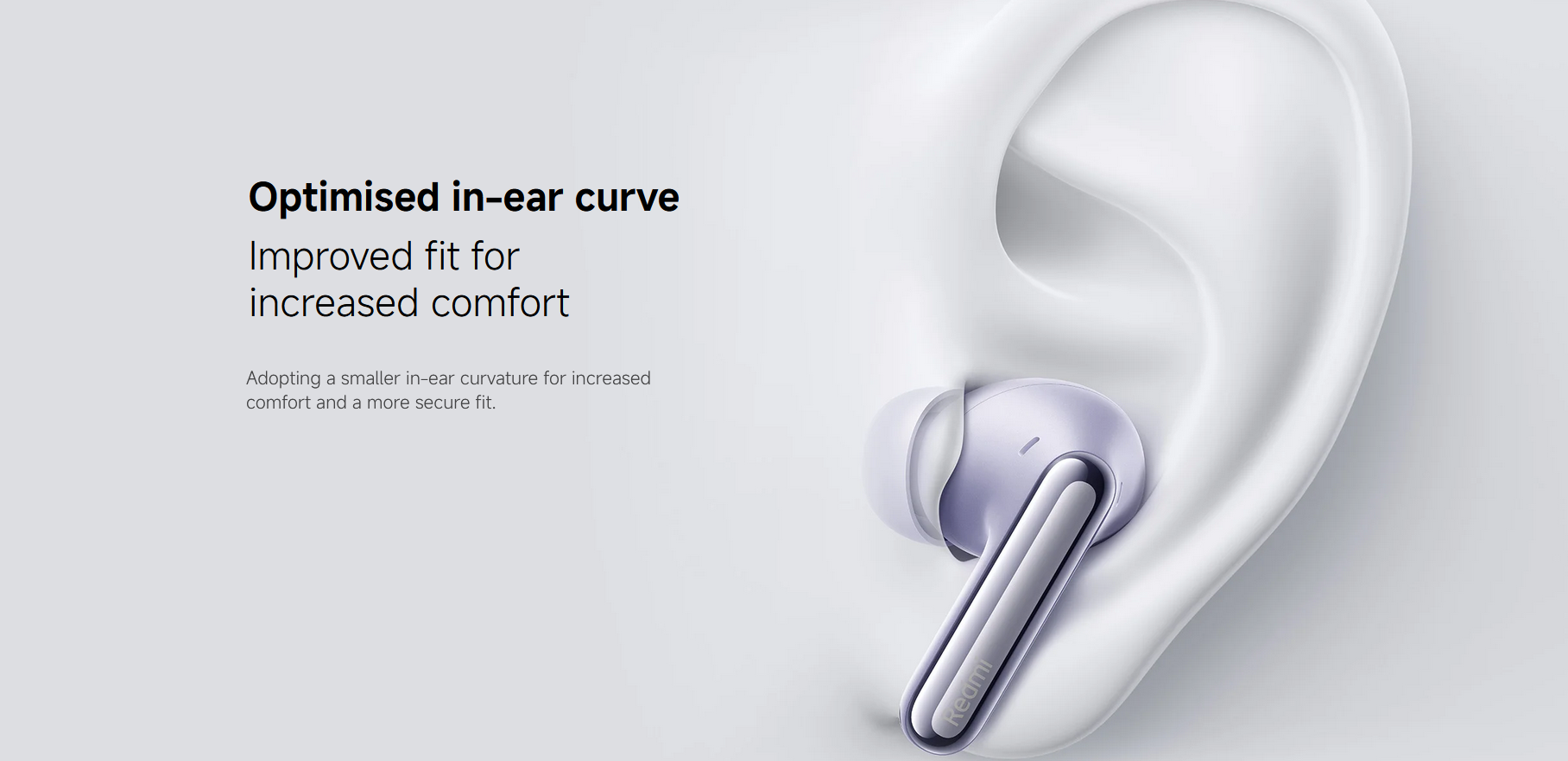 Optimised in-ear curve

Improved fit for increased comfort

Adopting a smaller in-ear curvature for increased comfort and a more secure fit.

Redmi